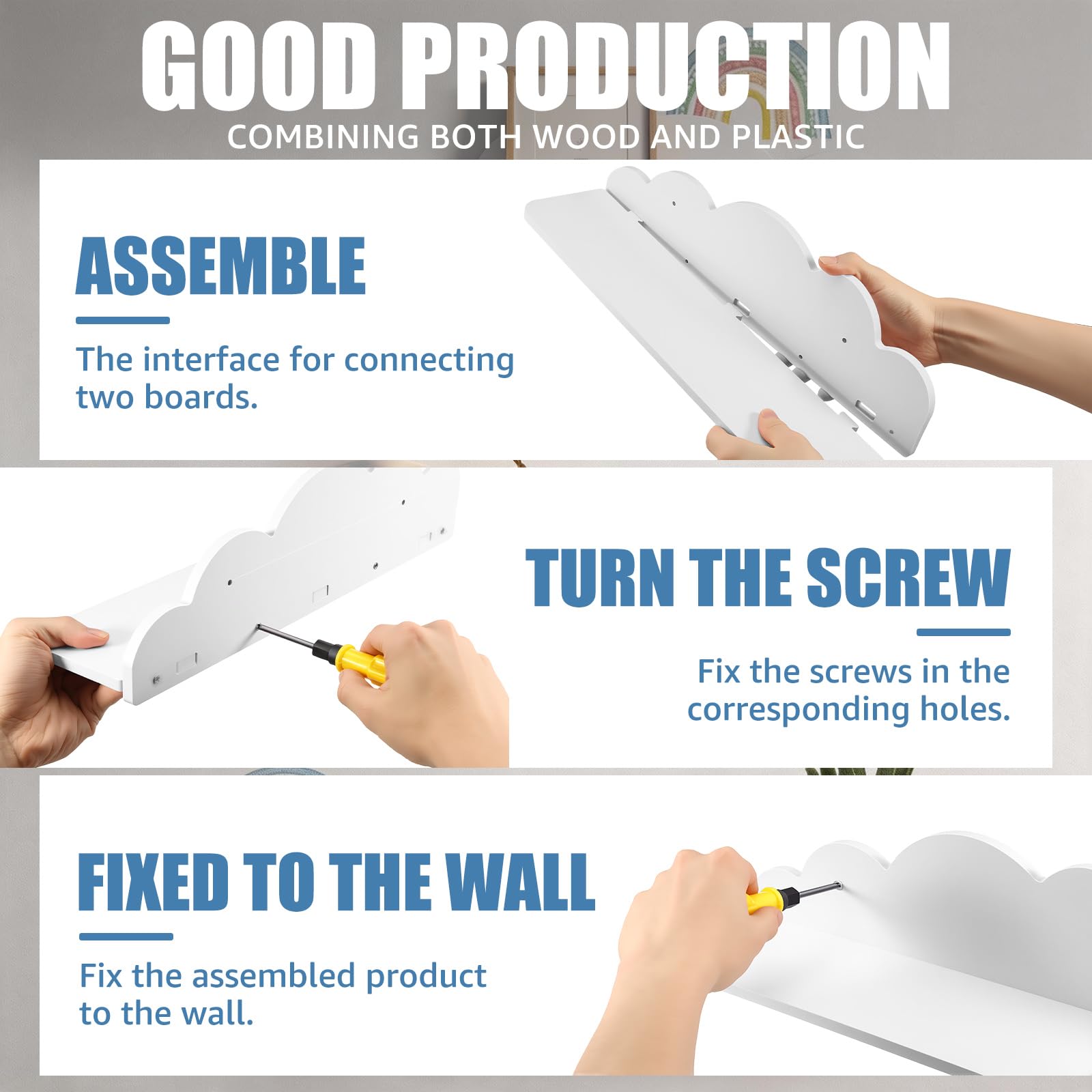 GOOD PRODUCTION
COMBINING BOTH WOOD AND PLASTIC

ASSEMBLE
The interface for connecting two boards.

TURN THE SCREW
Fix the screws in the corresponding holes.

FIXED TO THE WALL
Fix the assembled product to the wall.